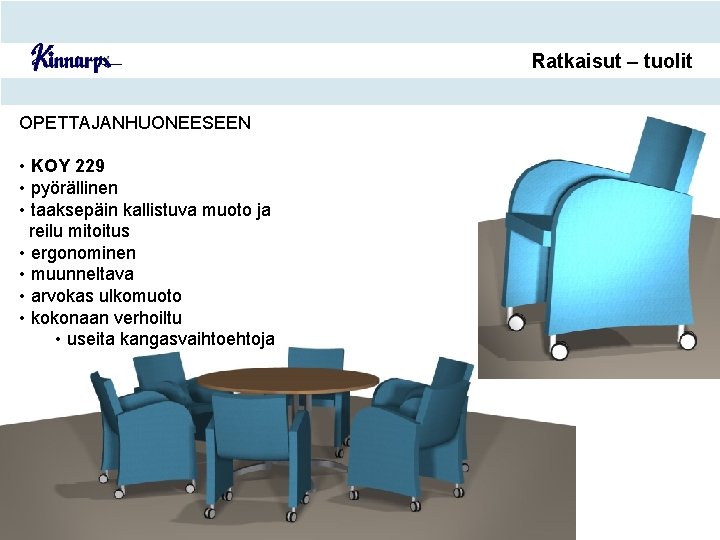 Kinnarps

Ratkaisut – tuolit

OPETTAJANHUONEESEEN

• KOY 229
• pyörällinen
• taaksepäin kallistuva muoto ja reilu mitoitus
• ergonominen
• muunneltava
• arvokas ulkomuoto
• kokonaan verhoiltu
• useita kangasvaihtoehtoja